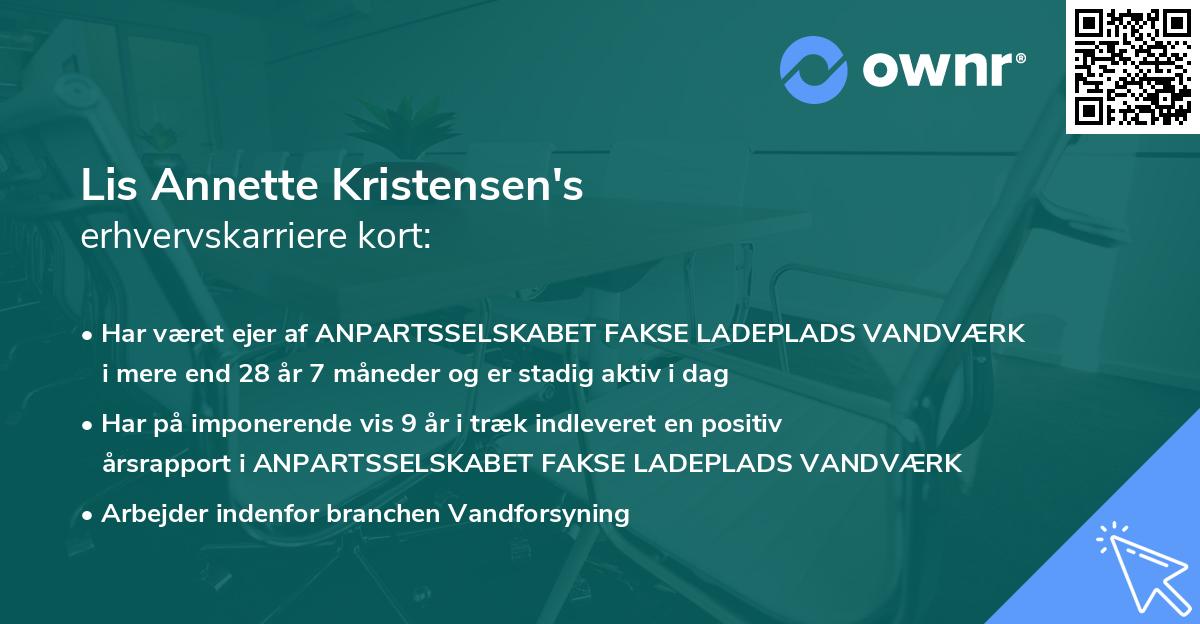 ownr®

Lis Annette Kristensen's
erhvervskarriere kort:

• Har været ejer af ANPARTSSELSKABET FAKSE LADEPLADS VANDVÆRK i mere end 28 år 7 måneder og er stadig aktiv i dag

• Har på imponerende vis 9 år i træk indleveret en positiv årsrapport i ANPARTSSELSKABET FAKSE LADEPLADS VANDVÆRK

• Arbejder indenfor branchen Vandforsyning